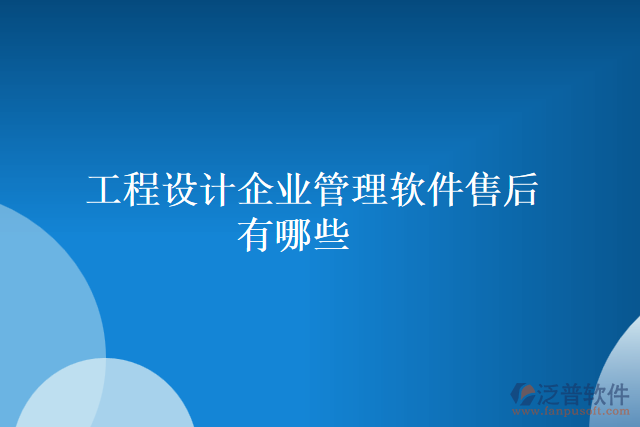 工程设计企业管理软件售后有哪些

泛普软件
www.fanpusoft.com